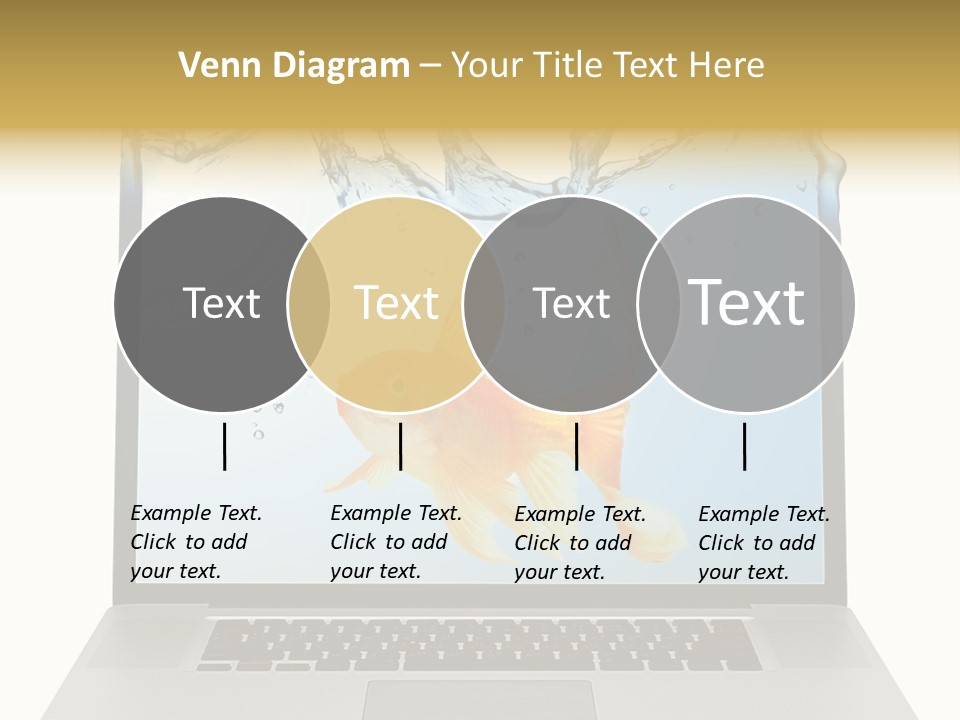 Venn Diagram – Your Title Text Here

Text

Text

Text

Text

Example Text. Click to add your text.

Example Text. Click to add your text.

Example Text. Click to add your text.

Example Text. Click to add your text.